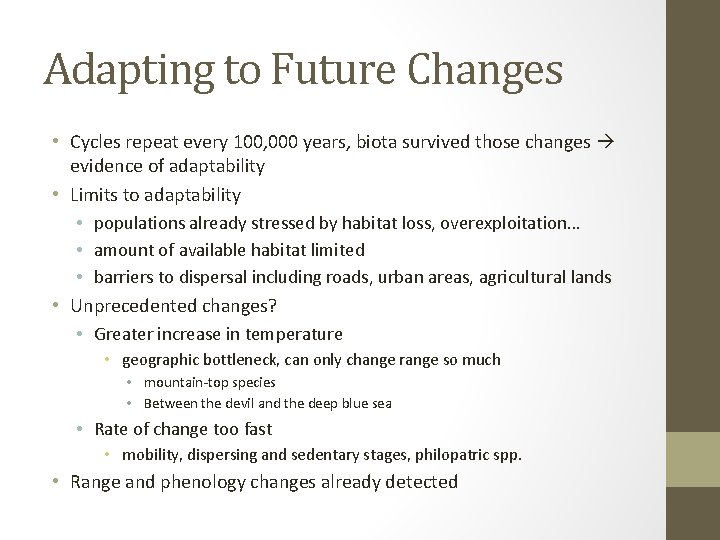 Adapting to Future Changes

• Cycles repeat every 100,000 years, biota survived those changes → evidence of adaptability
• Limits to adaptability
  • populations already stressed by habitat loss, overexploitation…
  • amount of available habitat limited
  • barriers to dispersal including roads, urban areas, agricultural lands
• Unprecedented changes?
  • Greater increase in temperature
    • geographic bottleneck, can only change range so much
      • mountain-top species
      • Between the devil and the deep blue sea
  • Rate of change too fast
    • mobility, dispersing and sedentary stages, philopatric spp.
• Range and phenology changes already detected